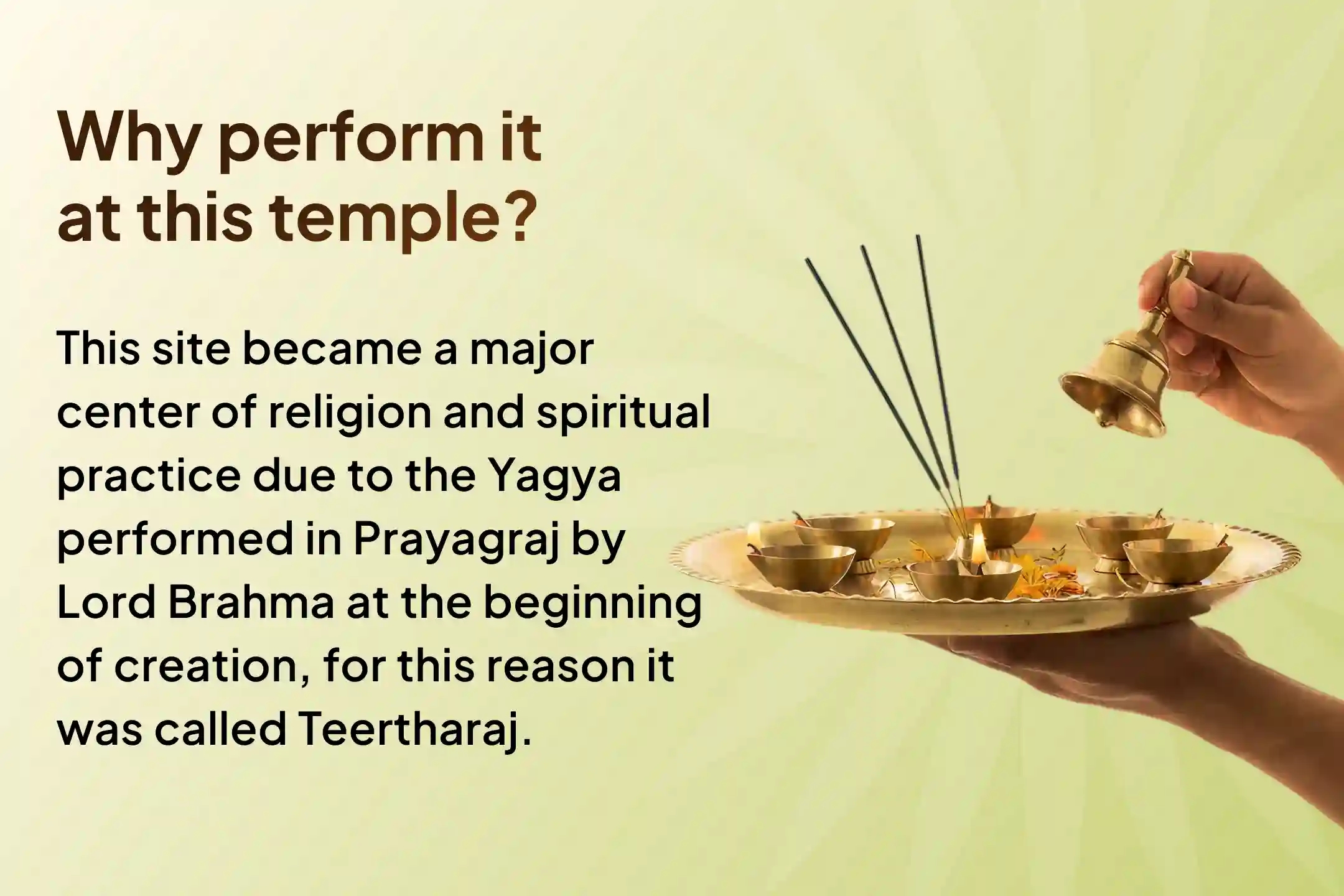 Why perform it at this temple?

This site became a major center of religion and spiritual practice due to the Yagya performed in Prayagraj by Lord Brahma at the beginning of creation, for this reason it was called Teertharaj.